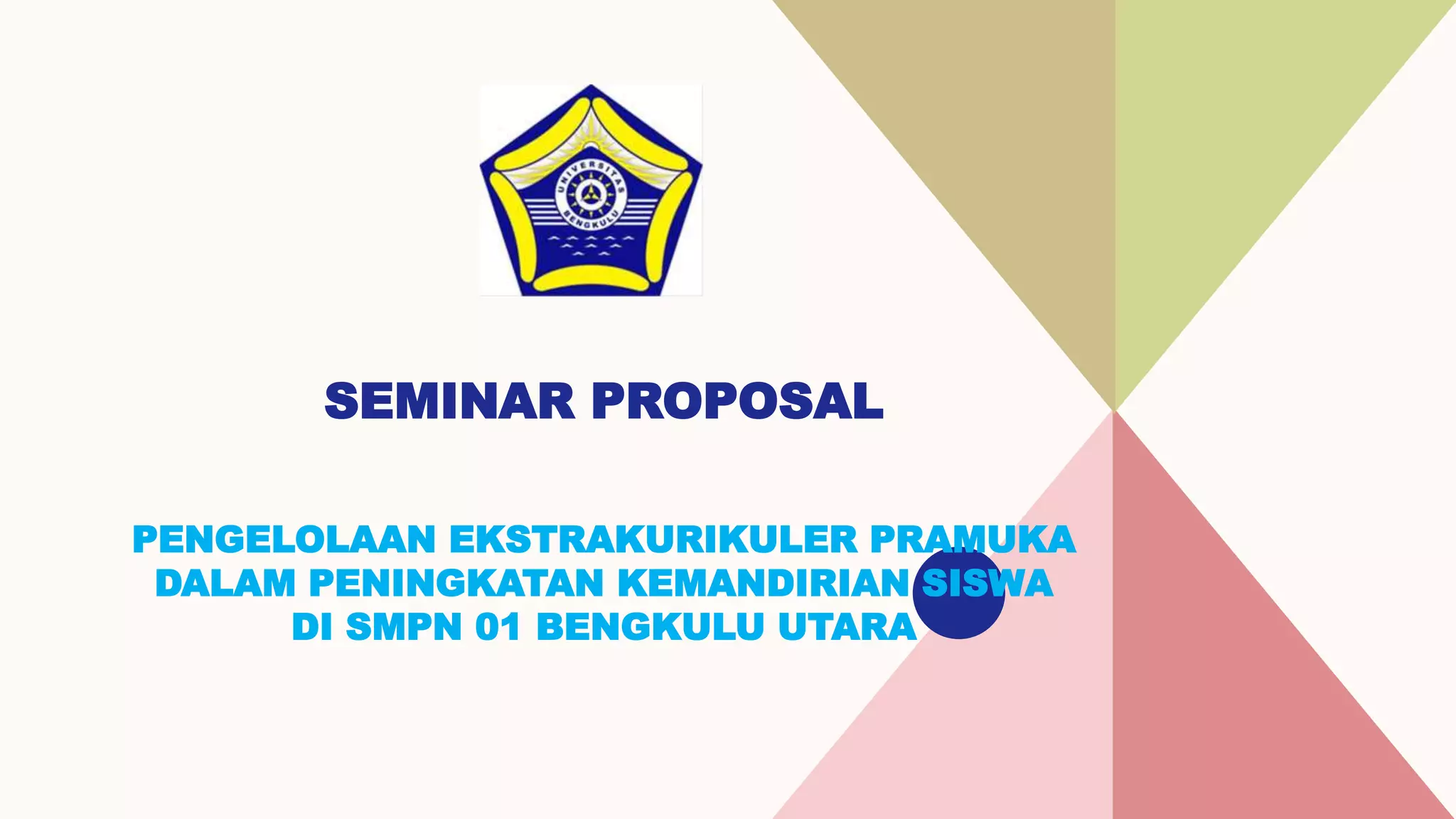 UNIVERSITAS BENGKULU

SEMINAR PROPOSAL

PENGELOLAAN EKSTRAKURIKULER PRAMUKA DALAM PENINGKATAN KEMANDIRIAN SISWA DI SMPN 01 BENGKULU UTARA